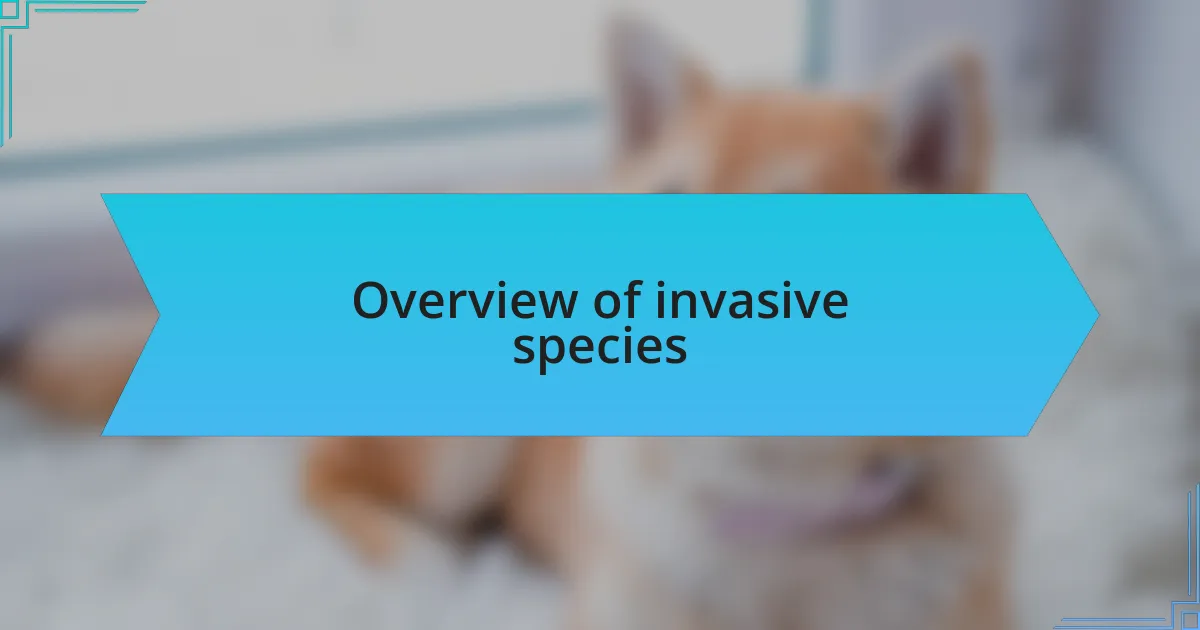 Overview of invasive species